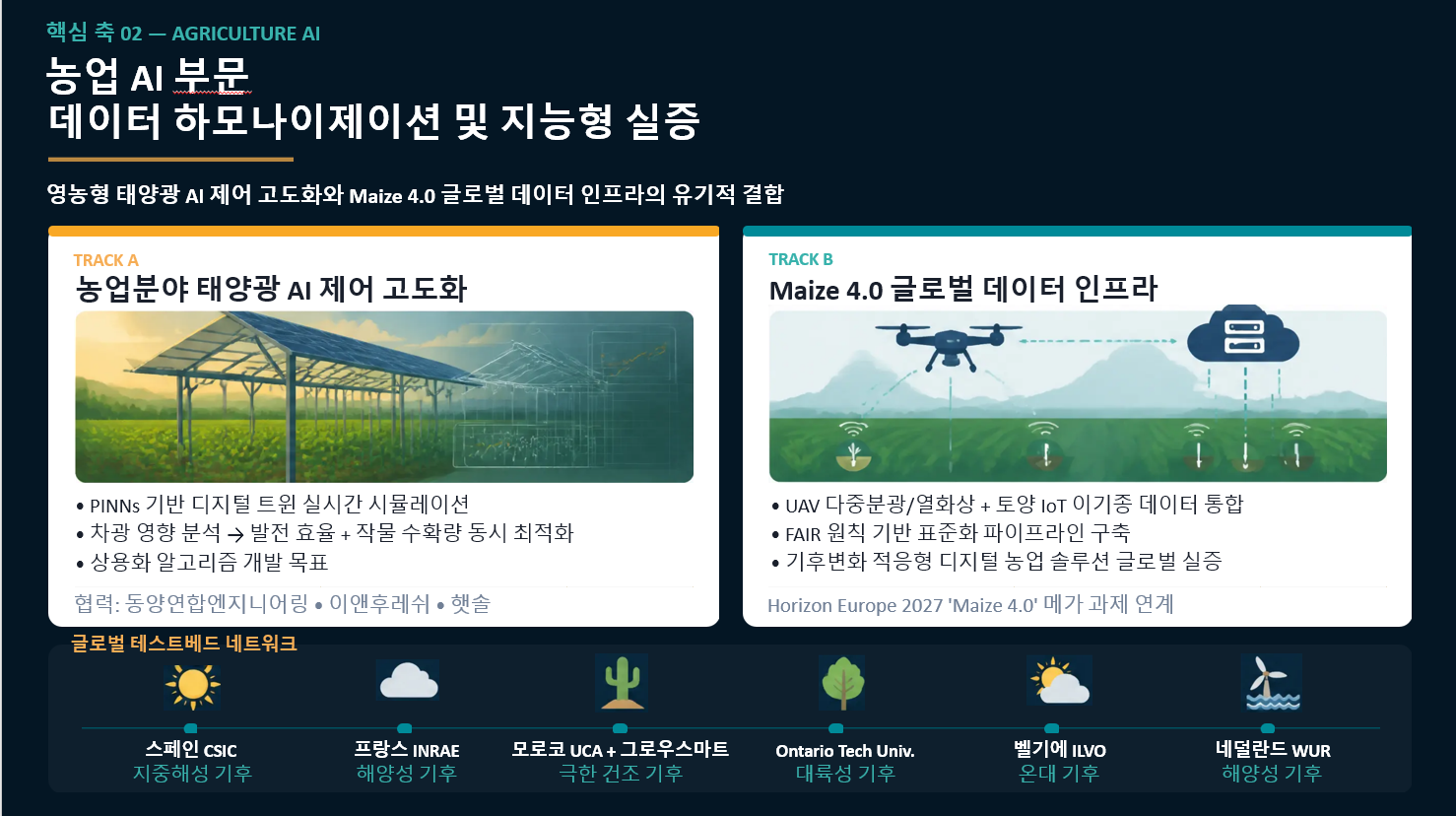 핵심 축 02 — AGRICULTURE AI

농업 AI 부문
데이터 하모나이제이션 및 지능형 실증

영농형 태양광 AI 제어 고도화와 Maize 4.0 글로벌 데이터 인프라의 유기적 결합

TRACK A
농업분야 태양광 AI 제어 고도화

• PINNs 기반 디지털 트윈 실시간 시뮬레이션
• 차광 영향 분석 → 발전 효율 + 작물 수확량 동시 최적화
• 상용화 알고리즘 개발 목표

협력: 동양연합엔지니어링 • 이앤후레쉬 • 햇솔

TRACK B
Maize 4.0 글로벌 데이터 인프라

• UAV 다중분광/열화상 + 토양 IoT 이기종 데이터 통합
• FAIR 원칙 기반 표준화 파이프라인 구축
• 기후변화 적응형 디지털 농업 솔루션 글로벌 실증

Horizon Europe 2027 'Maize 4.0' 메가 과제 연계

글로벌 테스트베드 네트워크

스페인 CSIC
지중해성 기후

프랑스 INRAE
해양성 기후

모로코 UCA + 그로우스마트
극한 건조 기후

Ontario Tech Univ.
대륙성 기후

벨기에 ILVO
온대 기후

네덜란드 WUR
해양성 기후